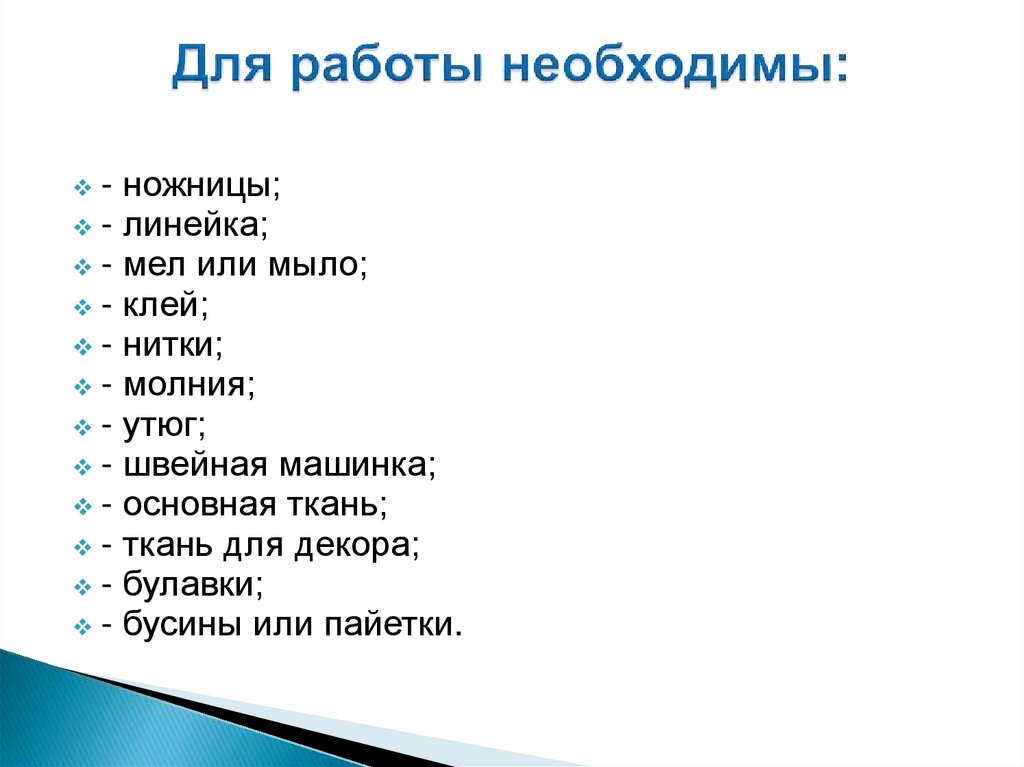 Для работы необходимы:

- ножницы;
- линейка;
- мел или мыло;
- клей;
- нитки;
- молния;
- утюг;
- швейная машинка;
- основная ткань;
- ткань для декора;
- булавки;
- бусины или пайетки.